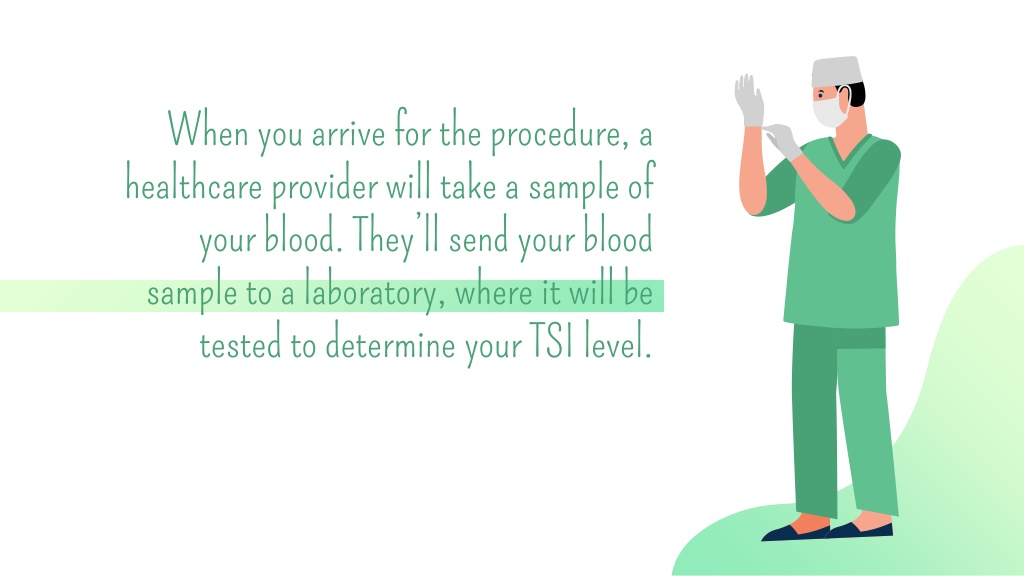 When you arrive for the procedure, a healthcare provider will take a sample of your blood. They'll send your blood sample to a laboratory, where it will be tested to determine your TSI level.